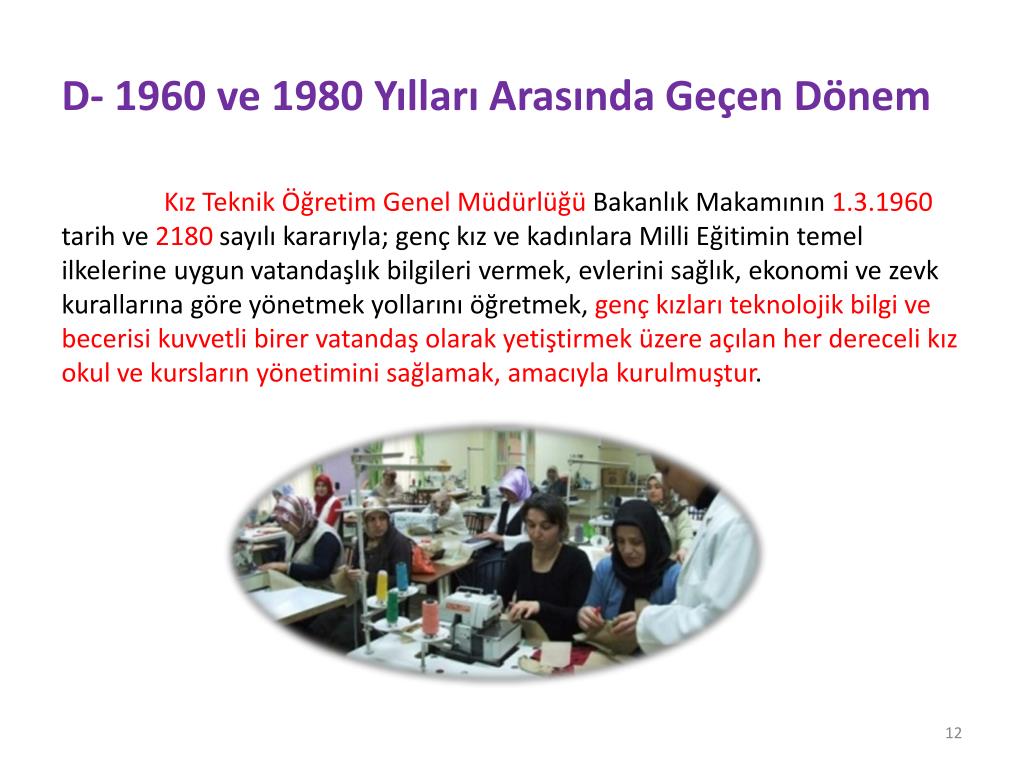 D- 1960 ve 1980 Yılları Arasında Geçen Dönem

Kız Teknik Öğretim Genel Müdürlüğü Bakanlık Makamının 1.3.1960 tarih ve 2180 sayılı kararıyla; genç kız ve kadınlara Milli Eğitimin temel ilkelerine uygun vatandaşlık bilgileri vermek, evlerini sağlık, ekonomi ve zevk kurallarına göre yönetmek yollarını öğretmek, genç kızları teknolojik bilgi ve becerisi kuvvetli birer vatandaş olarak yetiştirmek üzere açılan her dereceli kız okul ve kursların yönetimini sağlamak, amacıyla kurulmuştur.

12